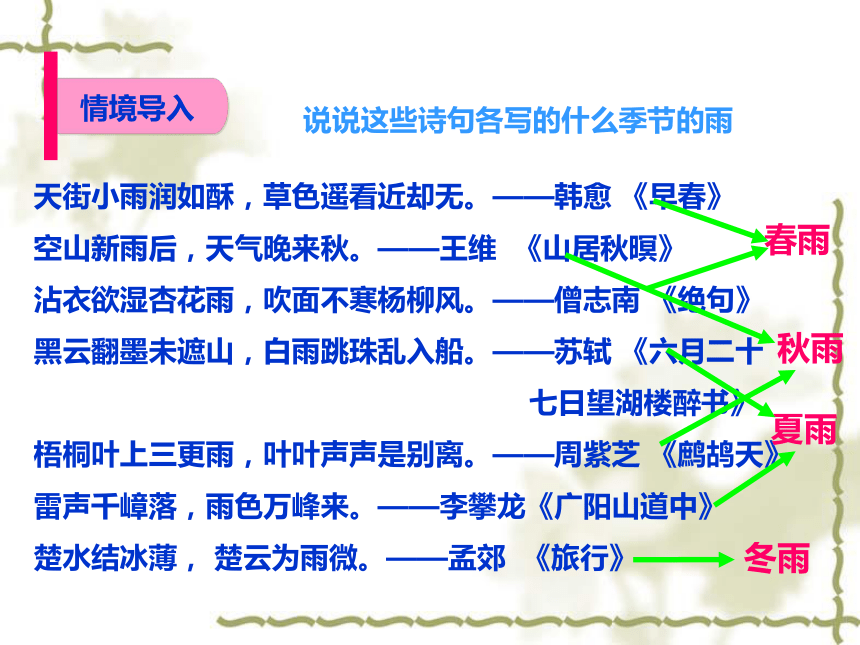 情境导入

说说这些诗句各写的什么季节的雨

天街小雨润如酥，草色遥看近却无。——韩愈 《早春》

空山新雨后，天气晚来秋。——王维 《山居秋暝》

沾衣欲湿杏花雨，吹面不寒杨柳风。——僧志南 《绝句》

黑云翻墨未遮山，白雨跳珠乱入船。——苏轼 《六月二十七日望湖楼醉书》

梧桐叶上三更雨，叶叶声声是别离。——周紫芝 《鹧鸪天》

雷声千嶂落，雨色万峰来。——李攀龙《广阳山道中》

楚水结冰薄， 楚云为雨微。——孟郊 《旅行》

春雨

秋雨

夏雨

冬雨